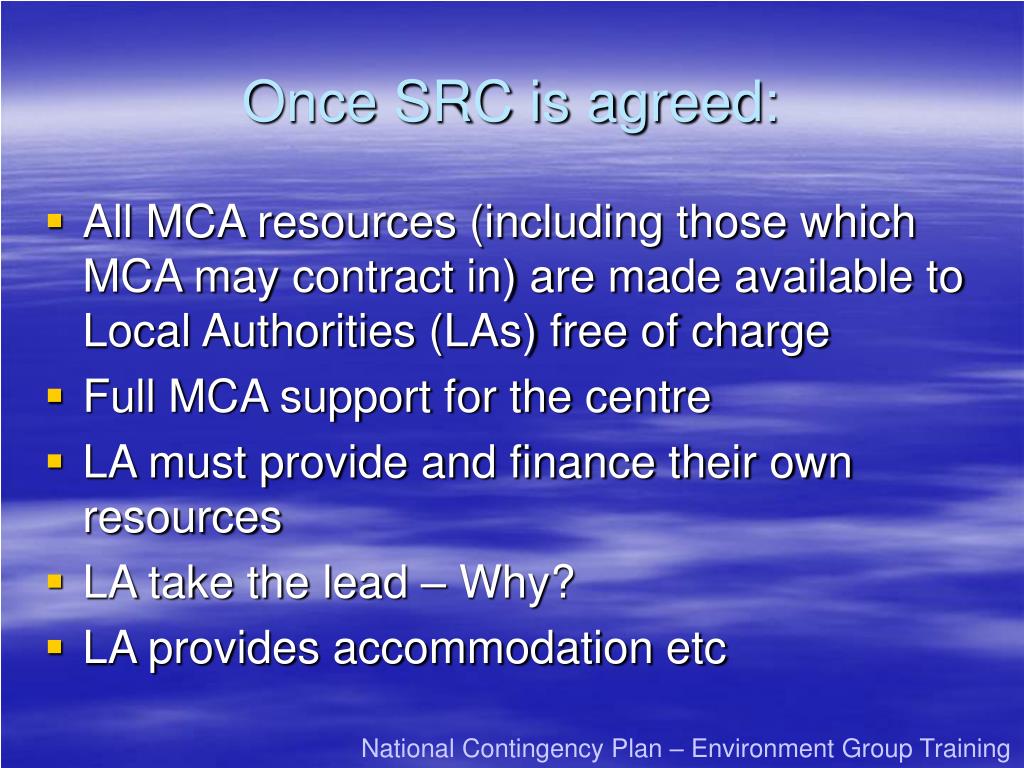 Once SRC is agreed:

- All MCA resources (including those which MCA may contract in) are made available to Local Authorities (LAs) free of charge
- Full MCA support for the centre
- LA must provide and finance their own resources
- LA take the lead – Why?
- LA provides accommodation etc

National Contingency Plan – Environment Group Training